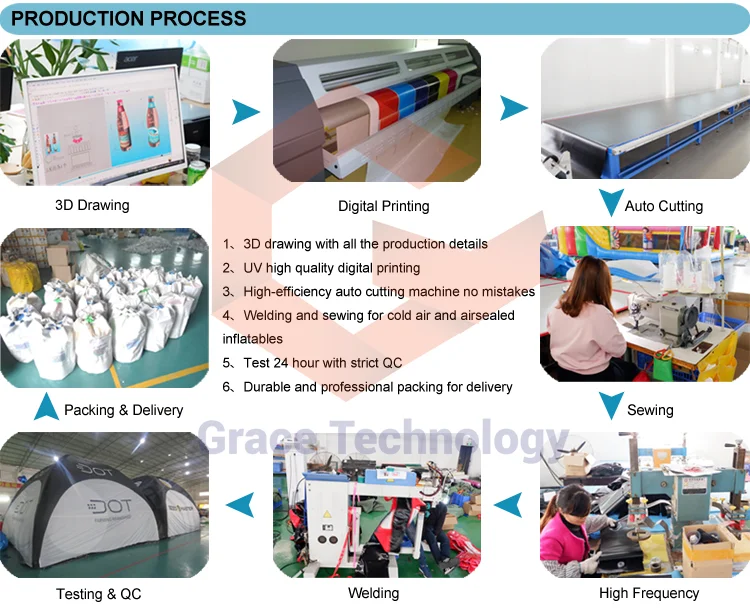 PRODUCTION PROCESS

3D Drawing

Digital Printing

Auto Cutting

1、3D drawing with all the production details
2、UV high quality digital printing
3、High-efficiency auto cutting machine no mistakes
4、Welding and sewing for cold air and airsealed inflatables
5、Test 24 hour with strict QC
6、Durable and professional packing for delivery

Packing & Delivery

Sewing

Grace Technology

DOT

DOT

Testing & QC

Welding

High Frequency